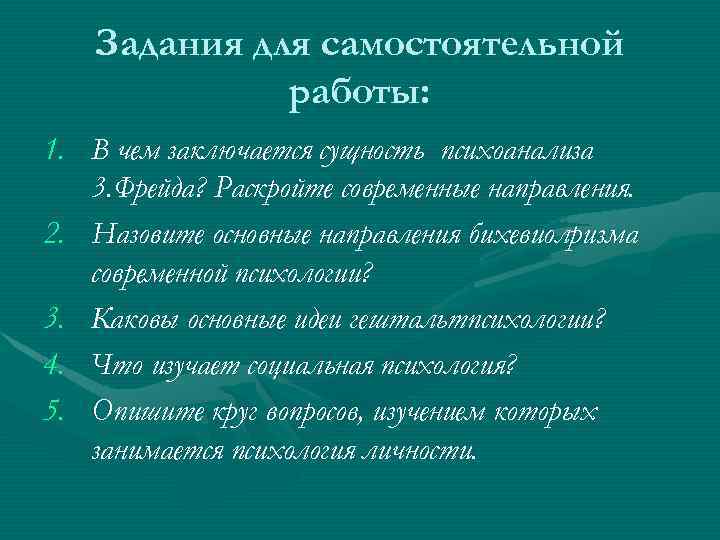 Задания для самостоятельной работы:

1. В чем заключается сущность психоанализа З.Фрейда? Раскройте современные направления.
2. Назовите основные направления бихевиолризма современной психологии?
3. Каковы основные идеи гештальтпсихологии?
4. Что изучает социальная психология?
5. Опишите круг вопросов, изучением которых занимается психология личности.